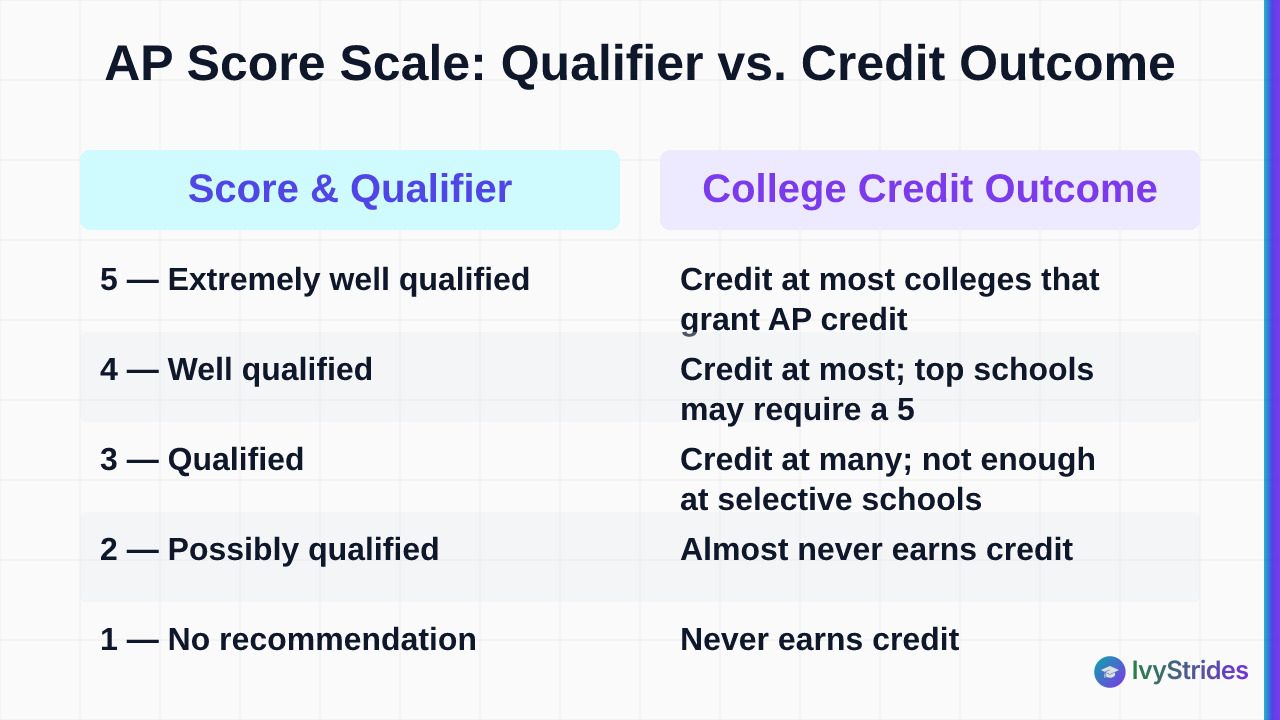 AP Score Scale: Qualifier vs. Credit Outcome

| Score & Qualifier | College Credit Outcome |
|---|---|
| 5 — Extremely well qualified | Credit at most colleges that grant AP credit |
| 4 — Well qualified | Credit at most; top schools may require a 5 |
| 3 — Qualified | Credit at many; not enough at selective schools |
| 2 — Possibly qualified | Almost never earns credit |
| 1 — No recommendation | Never earns credit |

IvyStrides